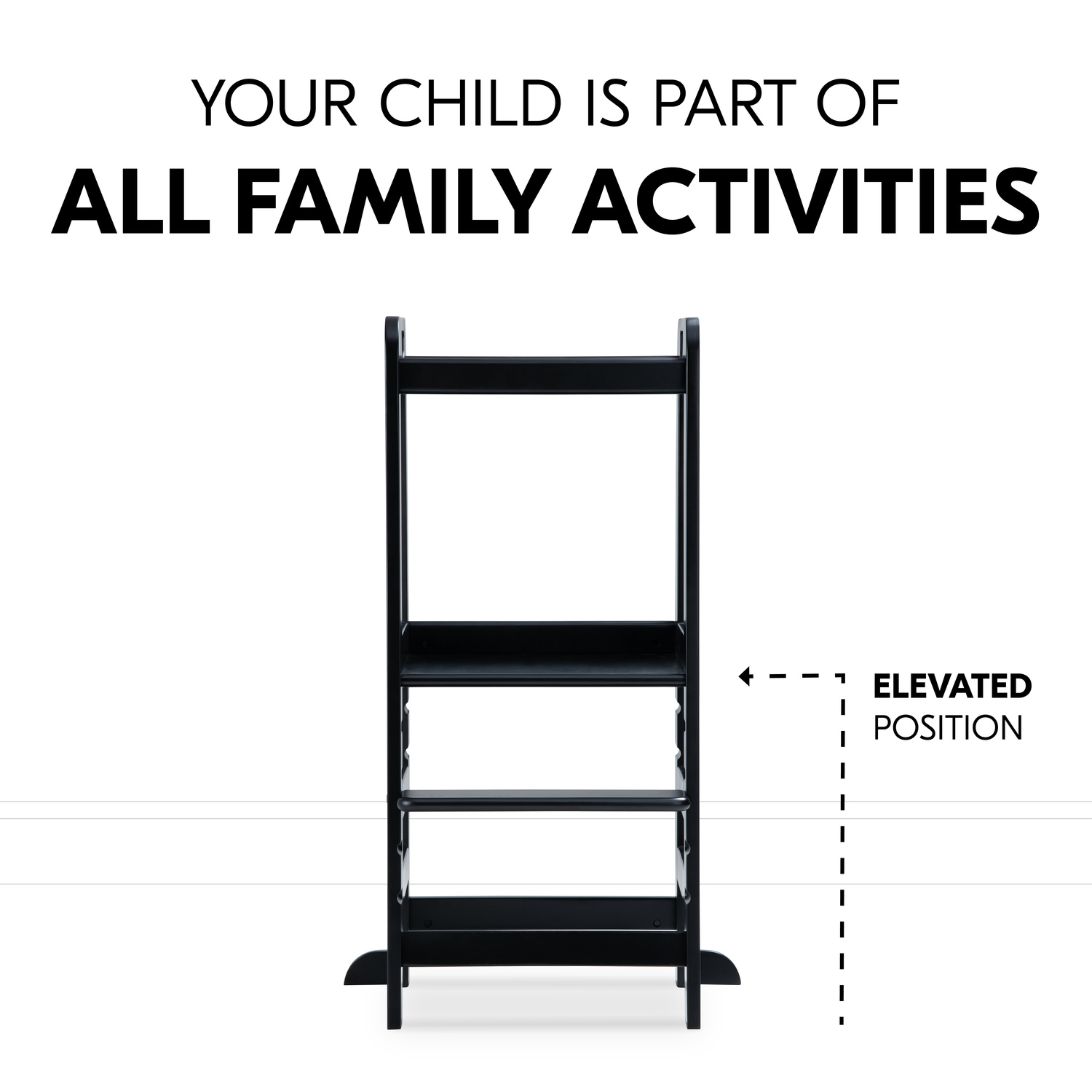 YOUR CHILD IS PART OF
ALL FAMILY ACTIVITIES

ELEVATED
POSITION